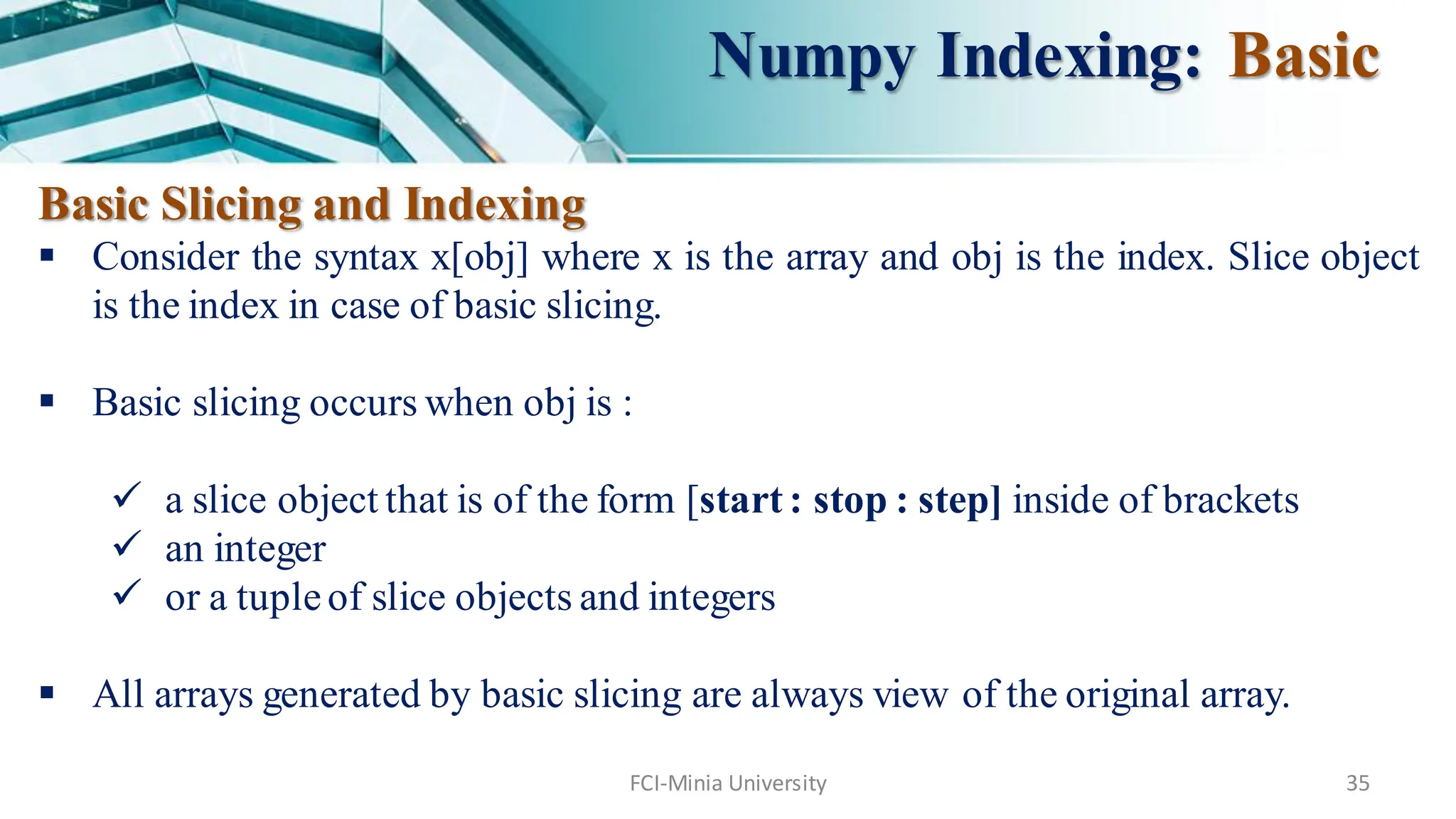 Numpy Indexing: Basic

Basic Slicing and Indexing

▪ Consider the syntax x[obj] where x is the array and obj is the index. Slice object is the index in case of basic slicing.

▪ Basic slicing occurs when obj is :

✓ a slice object that is of the form [start : stop : step] inside of brackets
✓ an integer
✓ or a tuple of slice objects and integers

▪ All arrays generated by basic slicing are always view of the original array.

FCI-Minia University

35